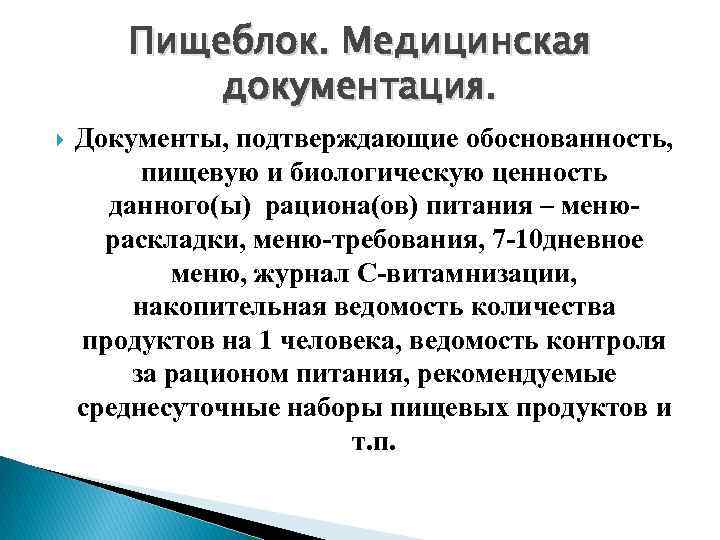 Пищеблок. Медицинская документация.

Документы, подтверждающие обоснованность, пищевую и биологическую ценность данного(ы) рациона(ов) питания – меню-раскладки, меню-требования, 7-10дневное меню, журнал С-витамнизации, накопительная ведомость количества продуктов на 1 человека, ведомость контроля за рационом питания, рекомендуемые среднесуточные наборы пищевых продуктов и т.п.